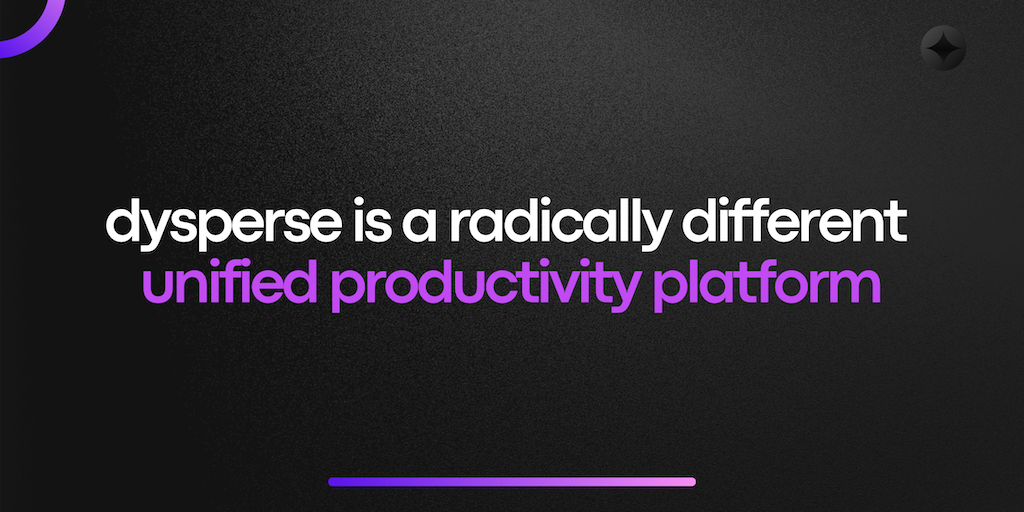 dysperse is a radically different unified productivity platform